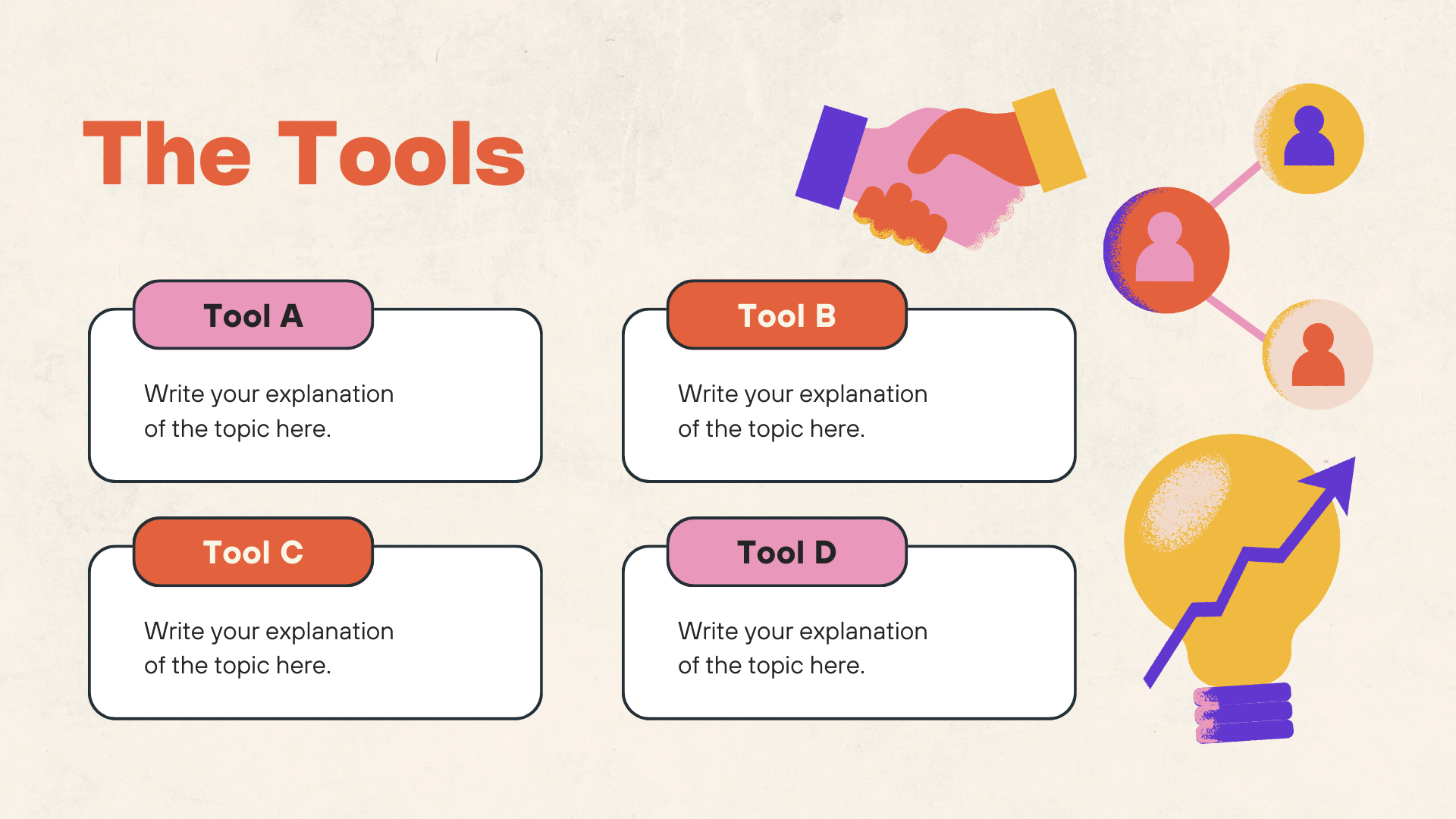 The Tools

Tool A

Write your explanation of the topic here.

Tool B

Write your explanation of the topic here.

Tool C

Write your explanation of the topic here.

Tool D

Write your explanation of the topic here.